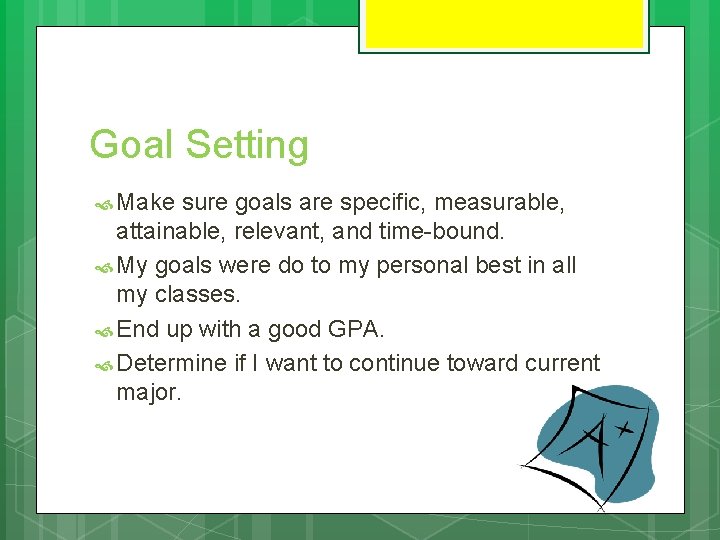 Goal Setting

Make sure goals are specific, measurable, attainable, relevant, and time-bound.

My goals were do to my personal best in all my classes.

End up with a good GPA.

Determine if I want to continue toward current major.

A+